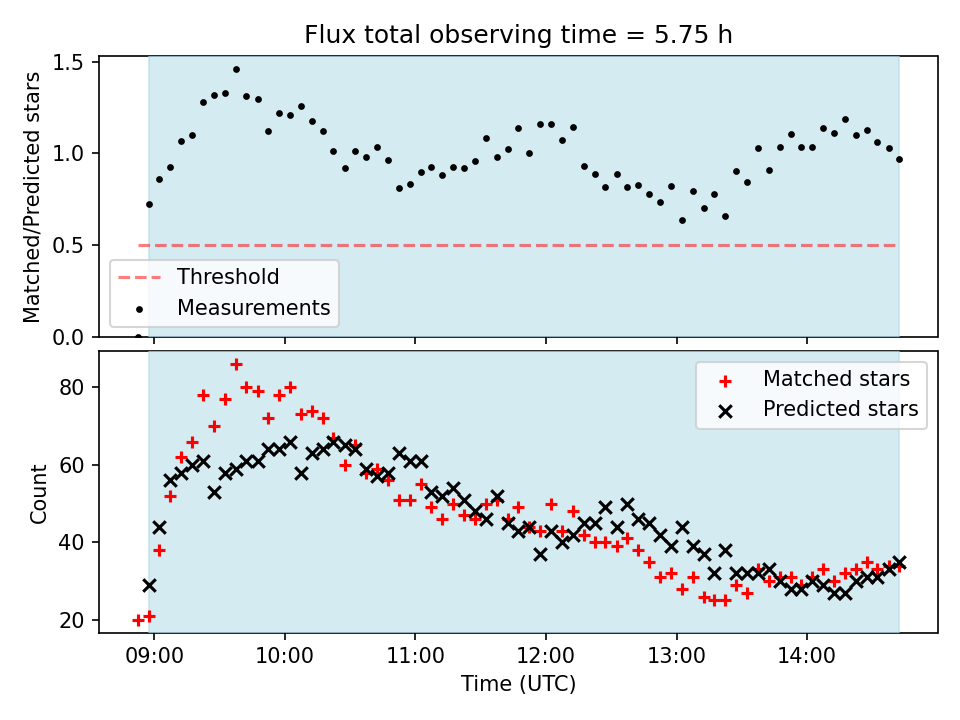 Flux total observing time = 5.75 h

Matched/Predicted stars

1.5
1.0
0.5
0.0

Threshold
Measurements

Count

80
60
40
20

Matched stars
Predicted stars

09:00
10:00
11:00
12:00
13:00
14:00

Time (UTC)